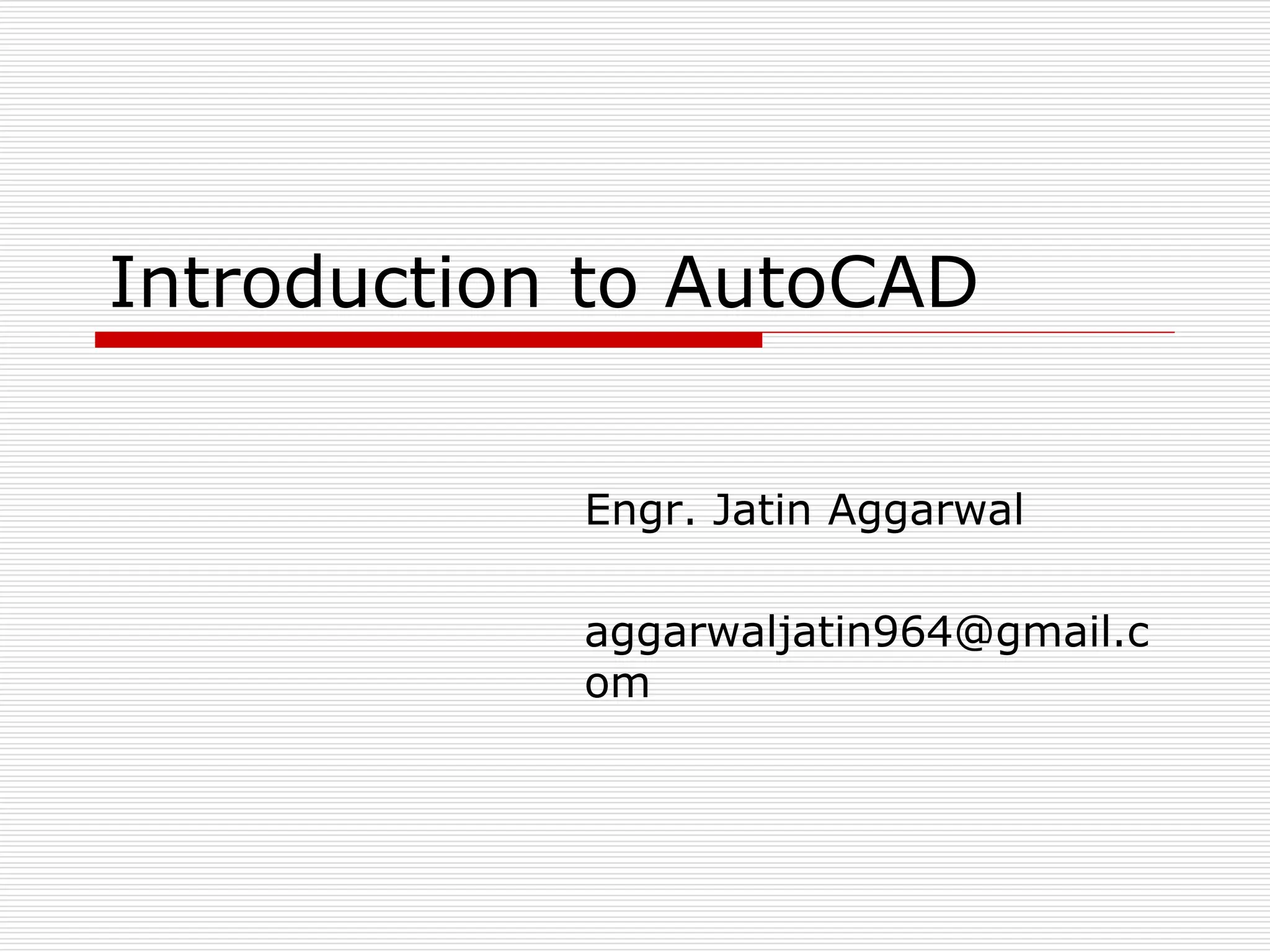 Introduction to AutoCAD

Engr. Jatin Aggarwal

aggarwaljatin964@gmail.com